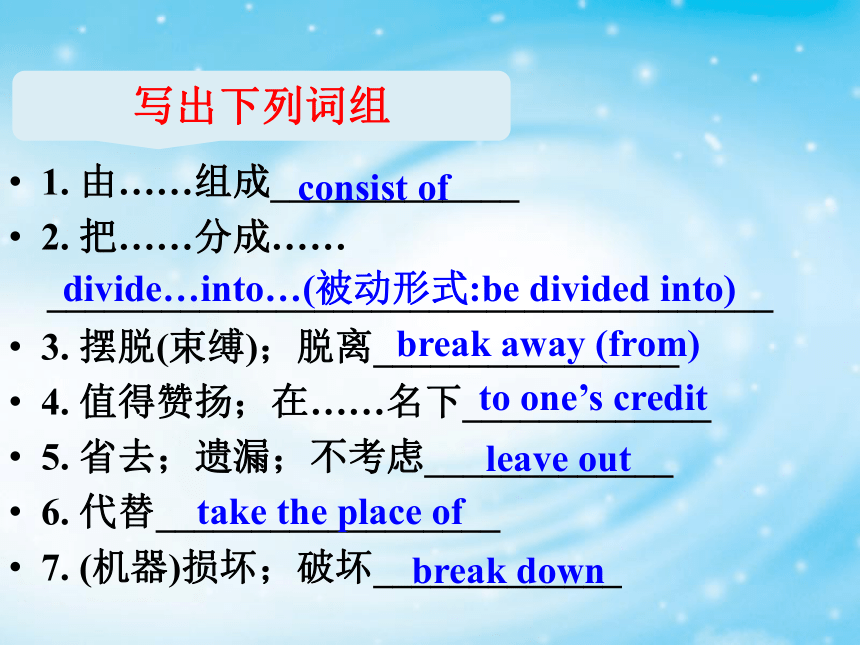 写出下列词组

• 1. 由……组成 consist of
• 2. 把……分成…… divide…into…(被动形式:be divided into)
• 3. 摆脱(束缚)；脱离 break away (from)
• 4. 值得赞扬；在……名下 to one’s credit
• 5. 省去；遗漏；不考虑 leave out
• 6. 代替 take the place of
• 7. (机器)损坏；破坏 break down